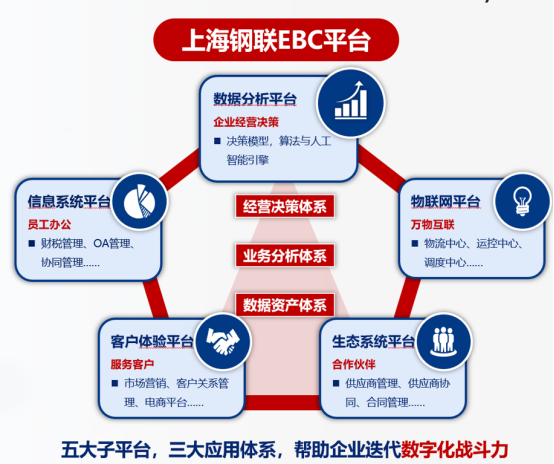 上海钢联EBC平台

数据分析平台
企业经营决策
■ 决策模型，算法与人工智能引擎

信息系统平台
员工办公
■ 财税管理、OA管理、协同管理……

物联网平台
万物互联
■ 物流中心、运控中心、调度中心……

经营决策体系

业务分析体系

数据资产体系

客户体验平台
服务客户
■ 市场营销、客户关系管理、电商平台……

生态系统平台
合作伙伴
■ 供应商管理、供应商协同、合同管理……

五大子平台，三大应用体系，帮助企业迭代数字化战斗力